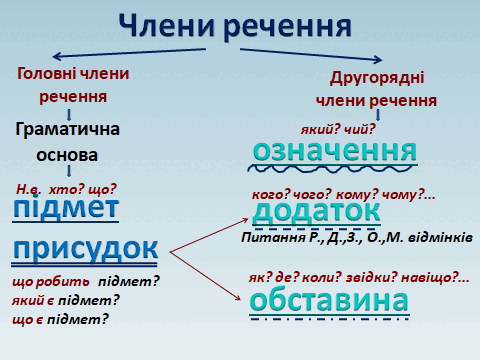 Члени речення

Головні члени речення

Граматична основа

Н.в. хто? що?

підмет

присудок

що робить підмет?
який є підмет?
що є підмет?

Другорядні члени речення

який? чий?

означення

кого? чого? кому? чому?...

додаток

Питання Р., Д.,З., О.,М. відмінків

як? де? коли? звідки? навіщо?...

обставина